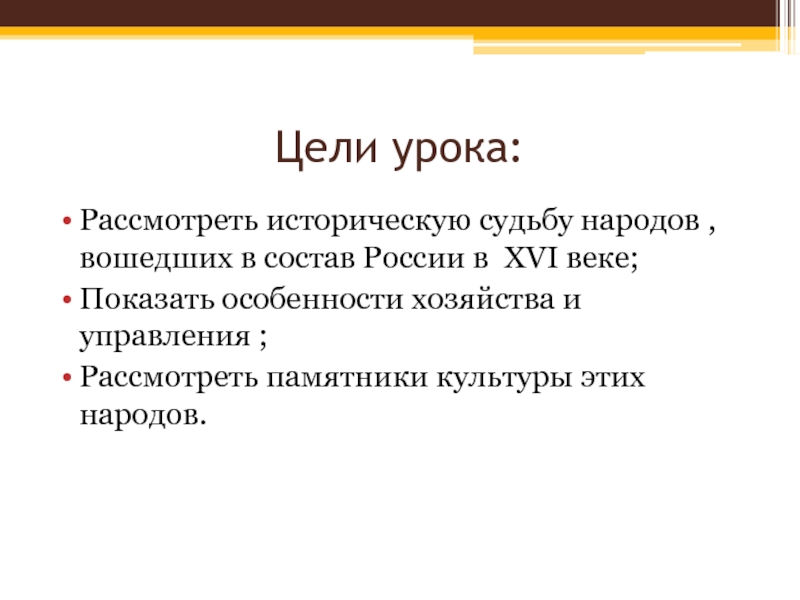 Цели урока:

• Рассмотреть историческую судьбу народов , вошедших в состав России в XVI веке;
• Показать особенности хозяйства и управления ;
• Рассмотреть памятники культуры этих народов.